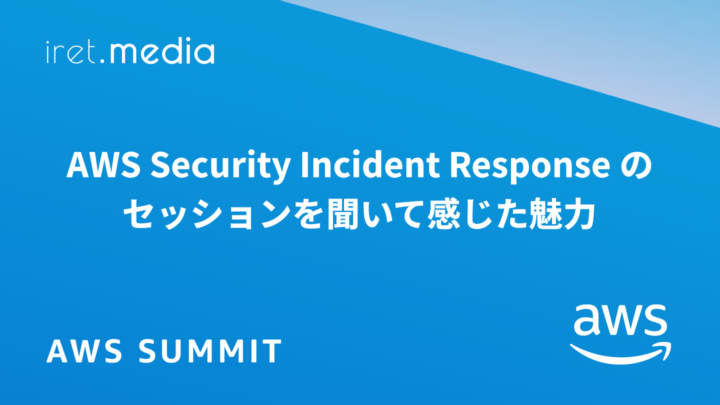 iret.media

AWS Security Incident Response の
セッションを聞いて感じた魅力

AWS SUMMIT

aws